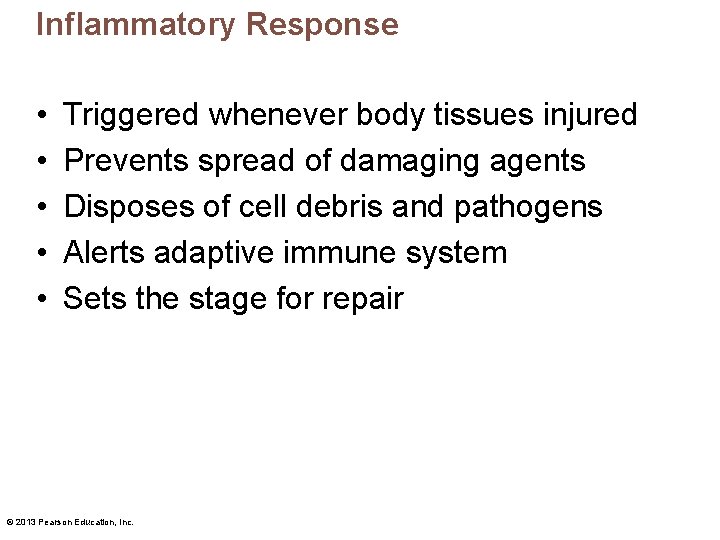 Inflammatory Response

• Triggered whenever body tissues injured
• Prevents spread of damaging agents
• Disposes of cell debris and pathogens
• Alerts adaptive immune system
• Sets the stage for repair

© 2013 Pearson Education, Inc.